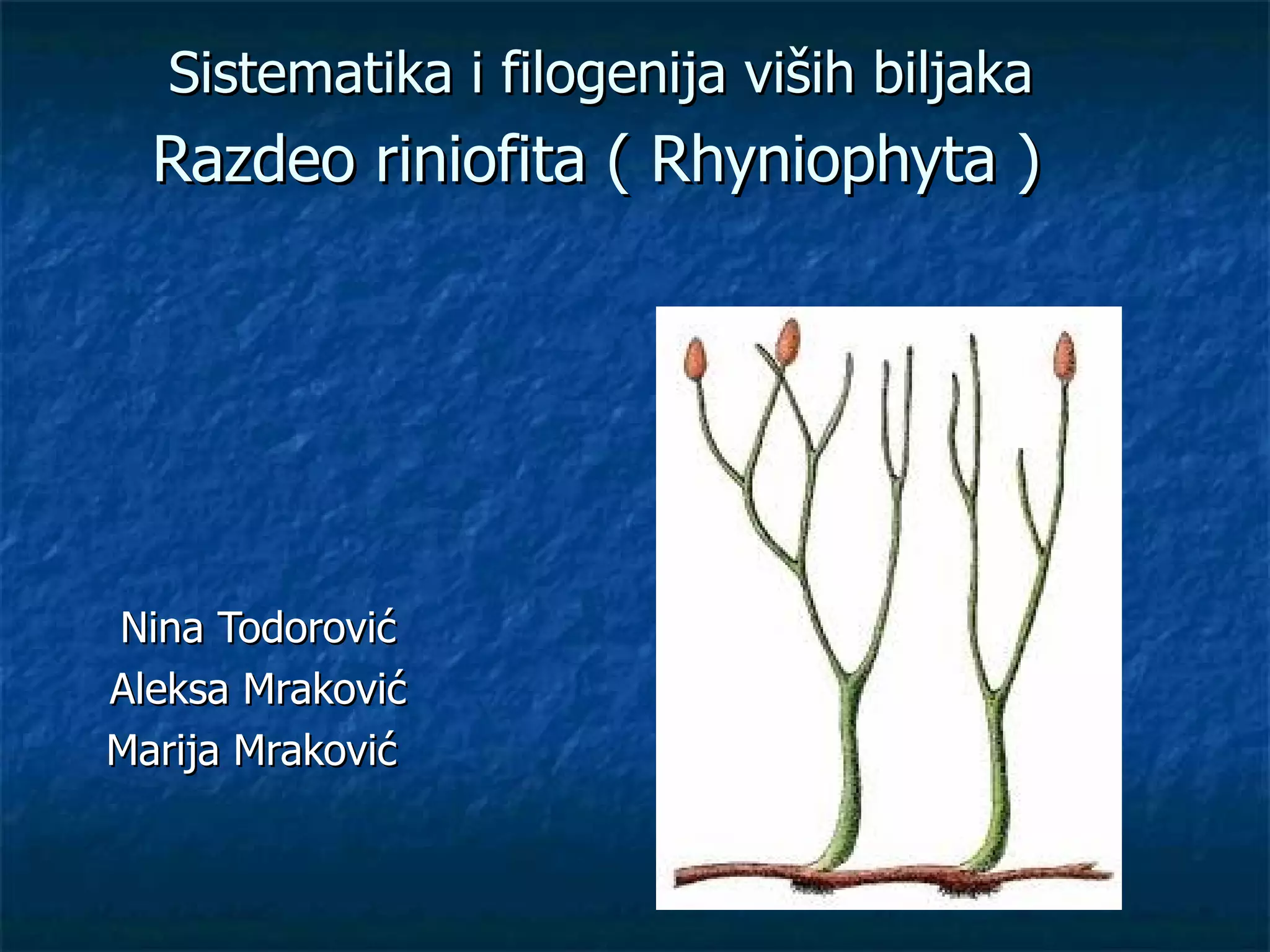 Sistematika i filogenija viših biljaka
Razdeo riniofita ( Rhyniophyta )

Nina Todorović
Aleksa Mraković
Marija Mraković